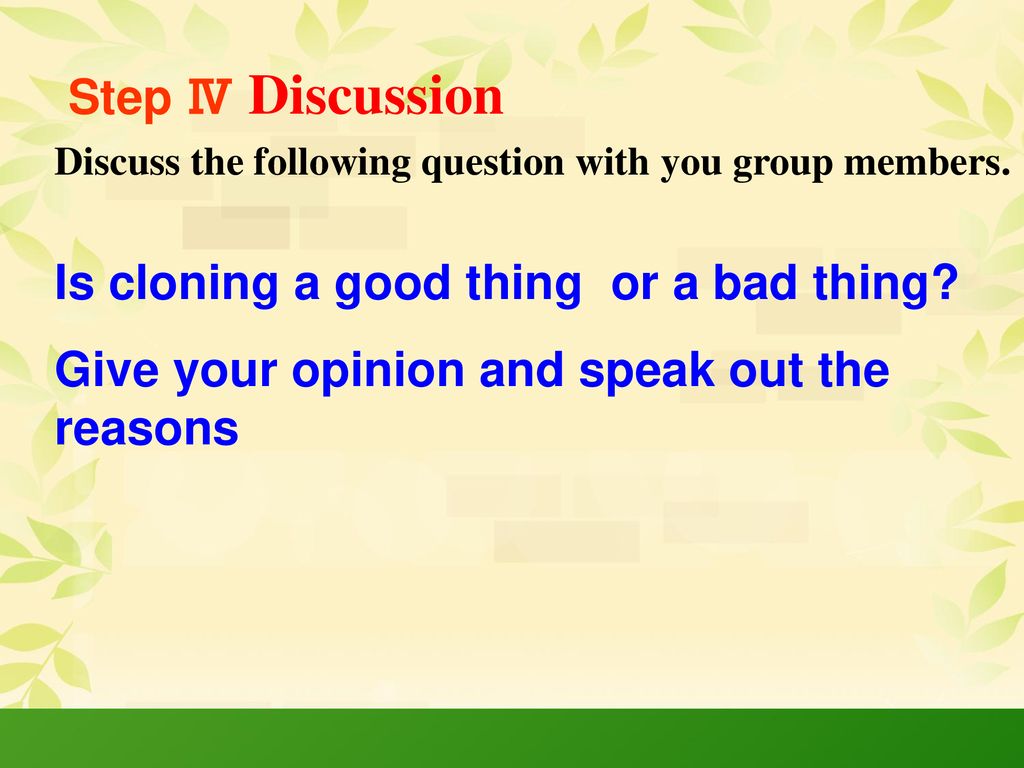 Step Ⅳ Discussion

Discuss the following question with you group members.

Is cloning a good thing or a bad thing?

Give your opinion and speak out the reasons